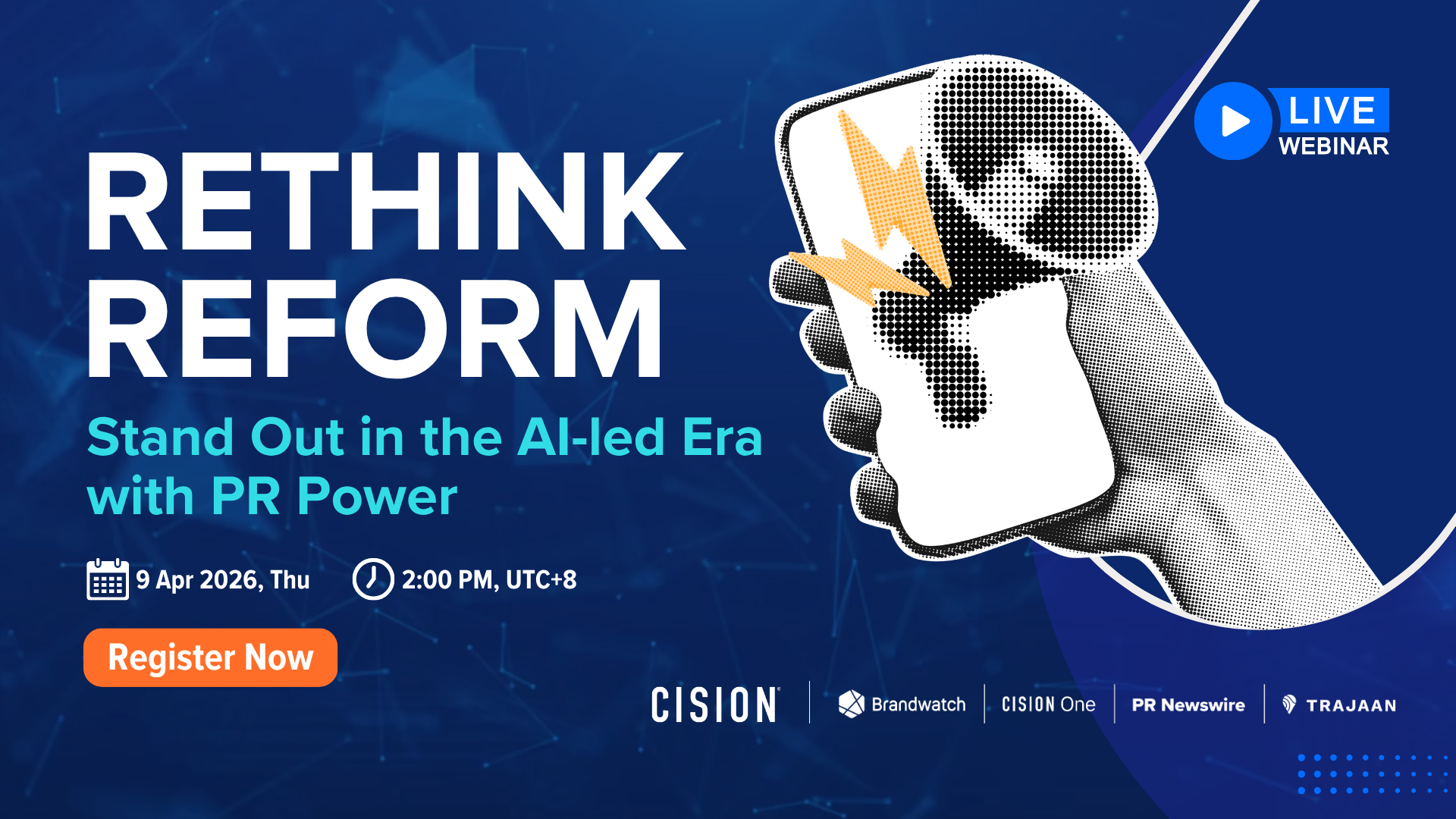 LIVE
WEBINAR

RETHINK
REFORM

Stand Out in the AI-led Era with PR Power

9 Apr 2026, Thu

2:00 PM, UTC+8

Register Now

CISION

Brandwatch

CISION One

PR Newswire

TRAJAAN